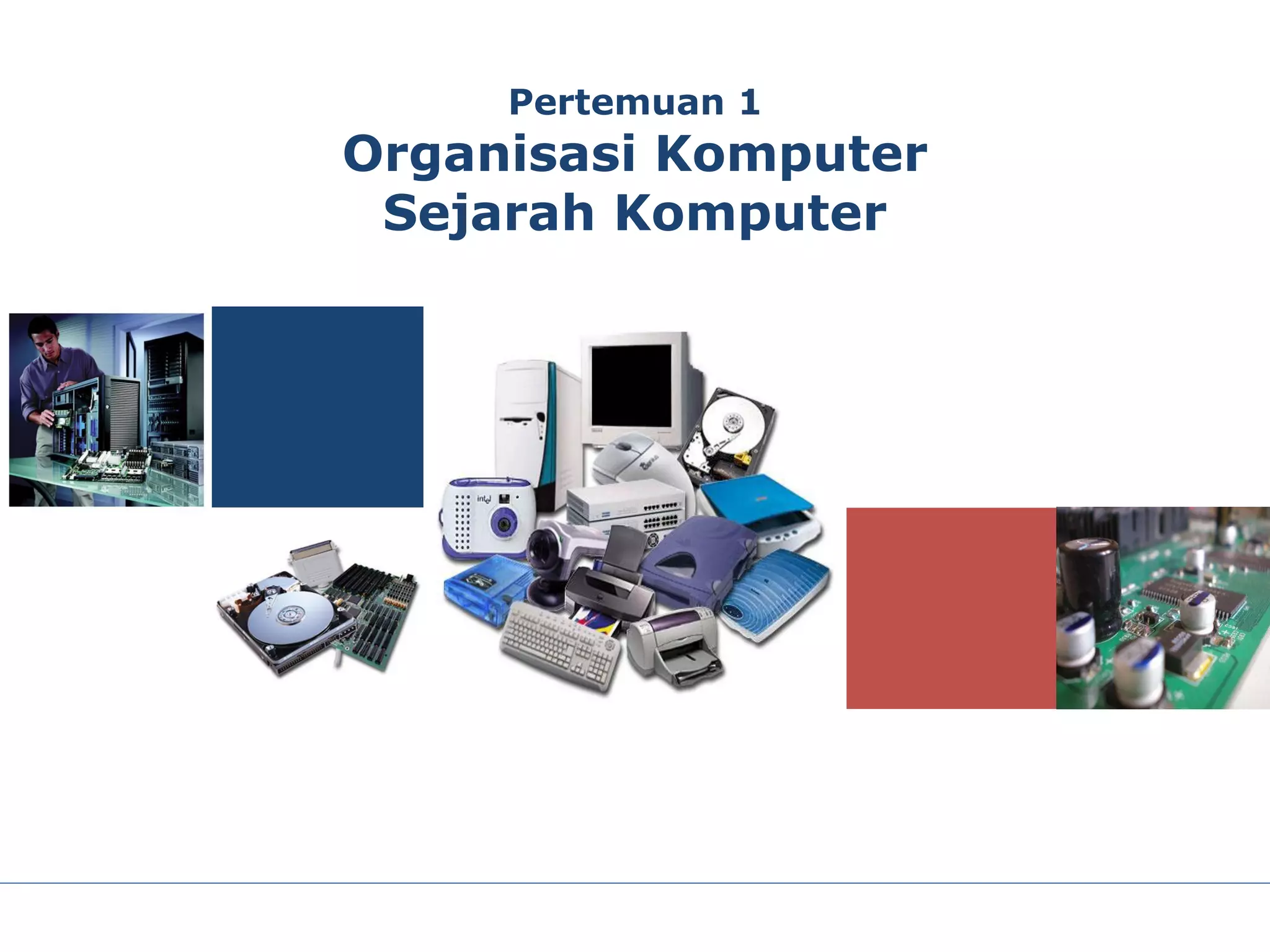 Pertemuan 1
Organisasi Komputer
Sejarah Komputer

intel